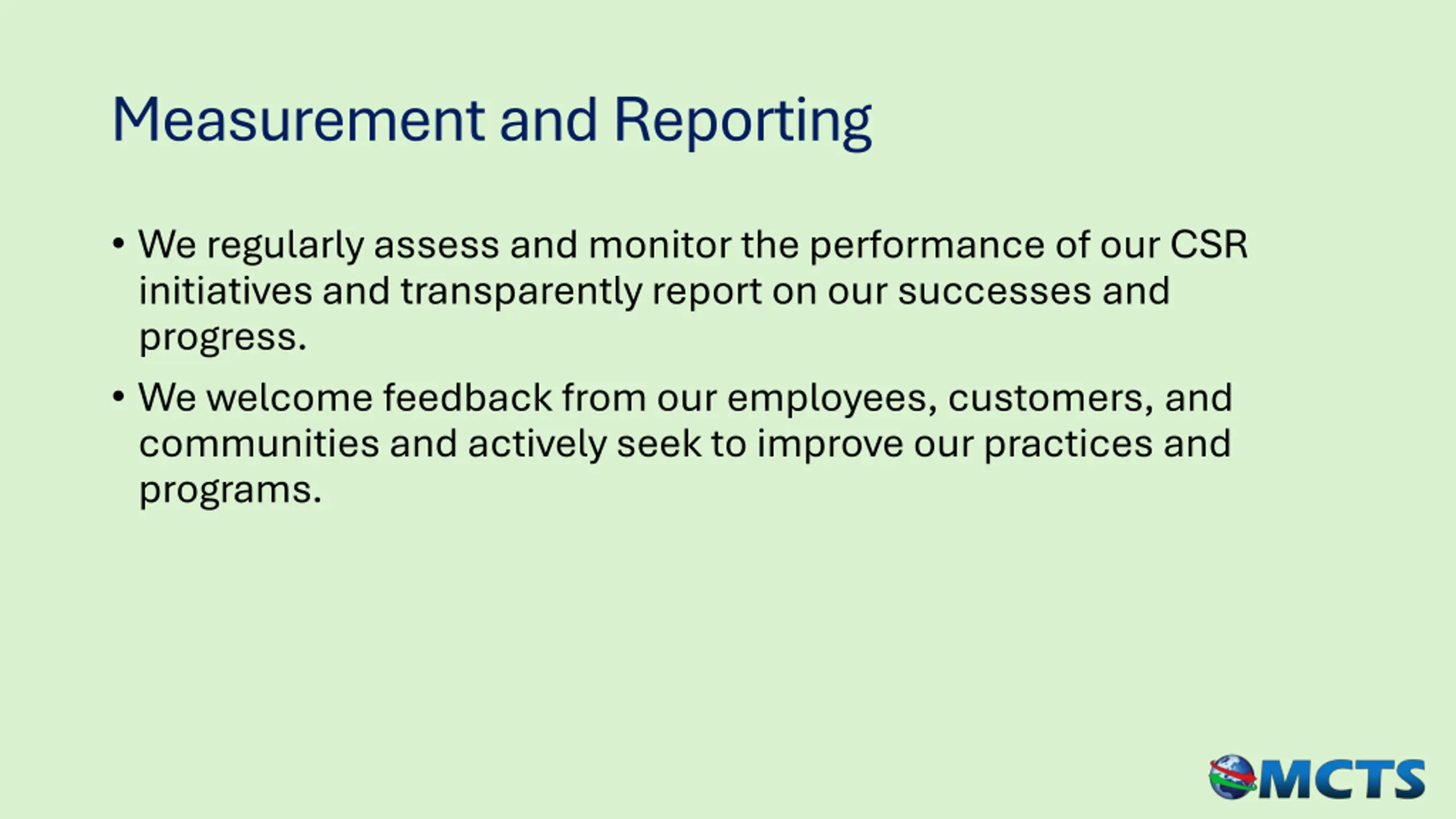 Measurement and Reporting

• We regularly assess and monitor the performance of our CSR initiatives and transparently report on our successes and progress.

• We welcome feedback from our employees, customers, and communities and actively seek to improve our practices and programs.

MCTS